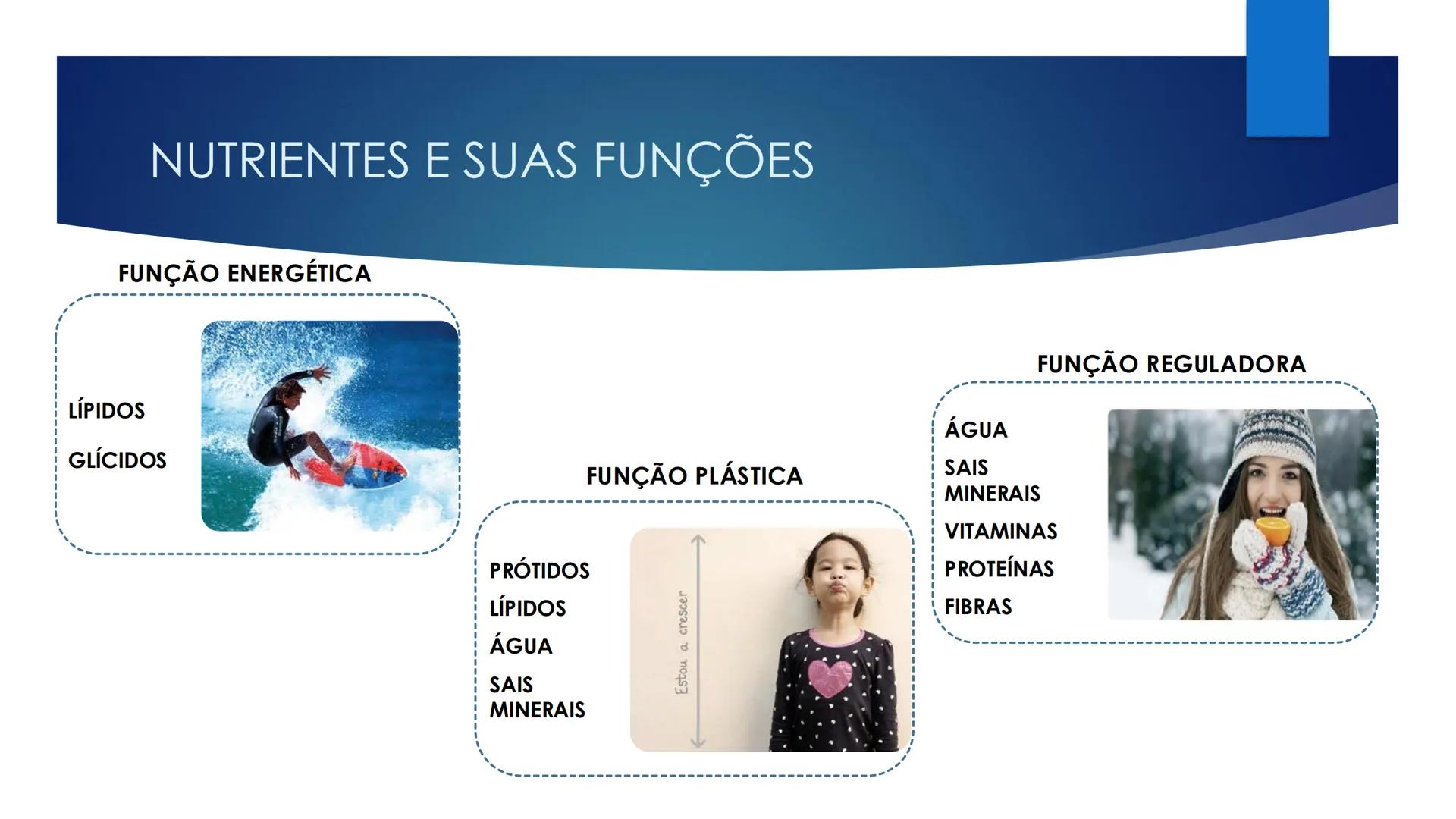 NUTRIENTES E SUAS FUNÇÕES

FUNÇÃO ENERGÉTICA

LÍPIDOS

GLÍCIDOS

FUNÇÃO PLÁSTICA

PRÓTIDOS

LÍPIDOS

ÁGUA

SAIS MINERAIS

Estou a crescer

FUNÇÃO REGULADORA

ÁGUA

SAIS MINERAIS

VITAMINAS

PROTEÍNAS

FIBRAS